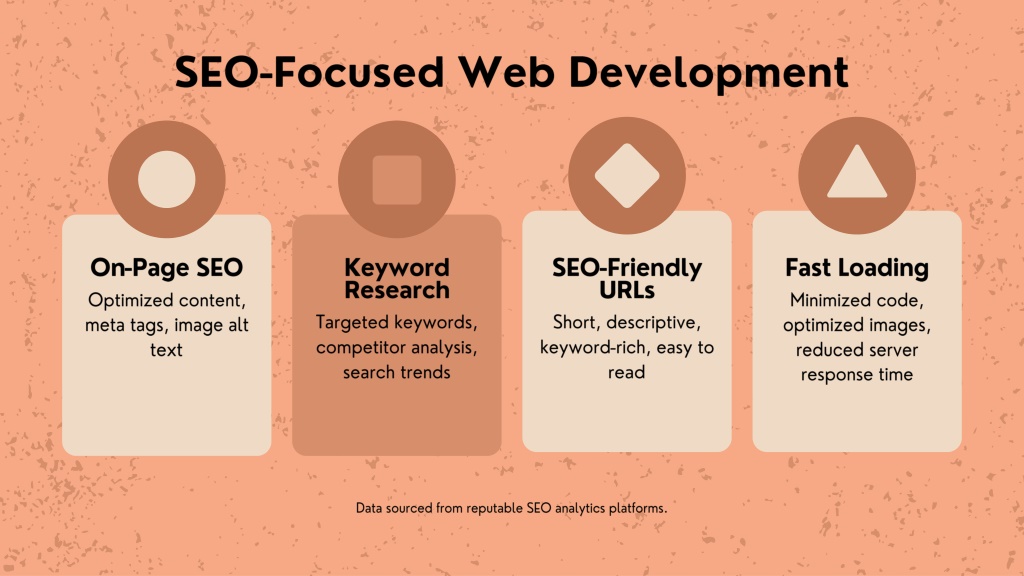 SEO-Focused Web Development

On-Page SEO
Optimized content, meta tags, image alt text

Keyword Research
Targeted keywords, competitor analysis, search trends

SEO-Friendly URLs
Short, descriptive, keyword-rich, easy to read

Fast Loading
Minimized code, optimized images, reduced server response time

Data sourced from reputable SEO analytics platforms.